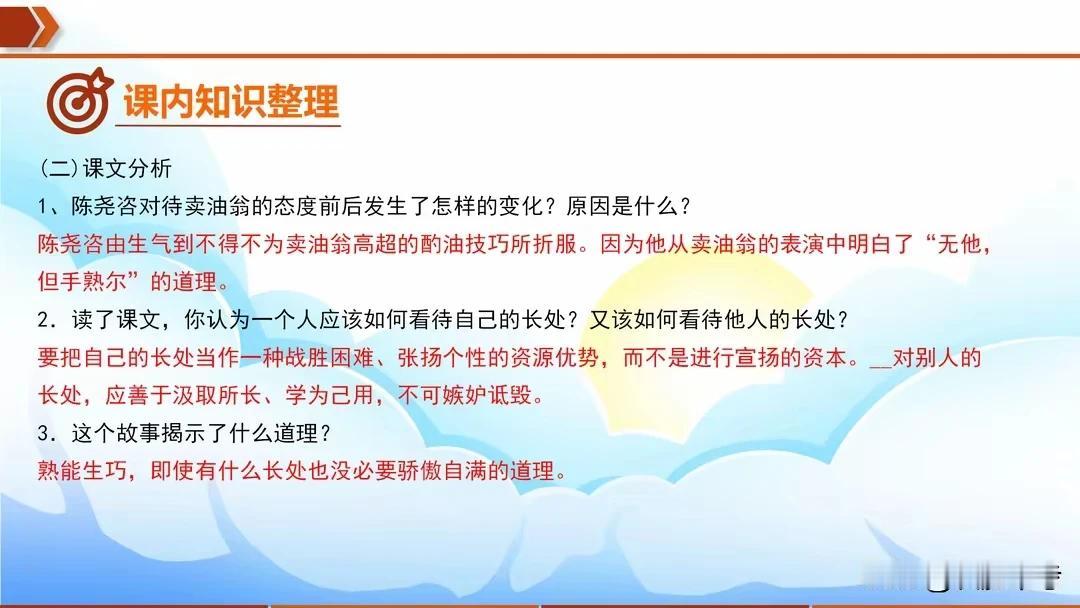 课内知识整理

(二)课文分析

1、陈尧咨对待卖油翁的态度前后发生了怎样的变化？原因是什么？

陈尧咨由生气到不得不为卖油翁高超的酌油技巧所折服。因为他从卖油翁的表演中明白了“无他，但手熟尔”的道理。

2．读了课文，你认为一个人应该如何看待自己的长处？又该如何看待他人的长处？

要把自己的长处当作一种战胜困难、张扬个性的资源优势，而不是进行宣扬的资本。__对别人的长处，应善于汲取所长、学为己用，不可嫉妒诋毁。

3．这个故事揭示了什么道理？

熟能生巧，即使有什么长处也没必要骄傲自满的道理。